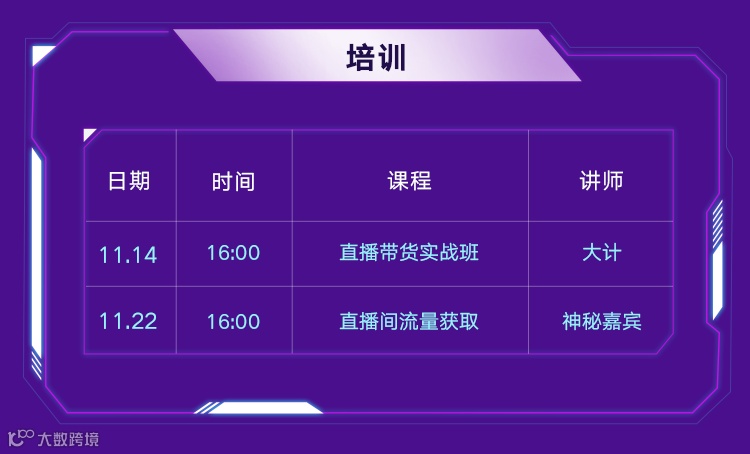 培训

| 日期 | 时间 | 课程 | 讲师 |
|---|---|---|---|
| 11.14 | 16:00 | 直播带货实战班 | 大计 |
| 11.22 | 16:00 | 直播间流量获取 | 神秘嘉宾 |

大数跨境